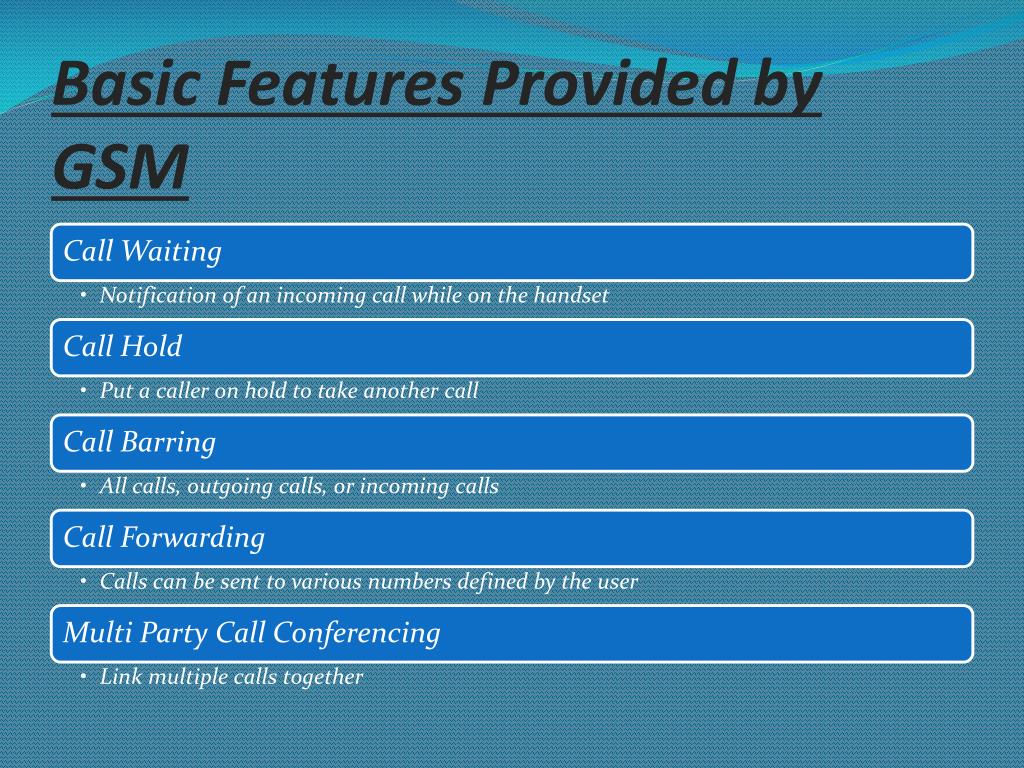 Basic Features Provided by GSM

Call Waiting

• Notification of an incoming call while on the handset

Call Hold

• Put a caller on hold to take another call

Call Barring

• All calls, outgoing calls, or incoming calls

Call Forwarding

• Calls can be sent to various numbers defined by the user

Multi Party Call Conferencing

• Link multiple calls together